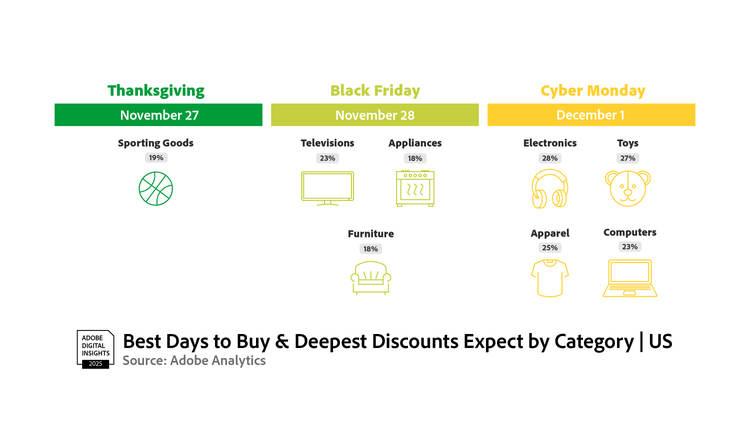 Thanksgiving
November 27

Sporting Goods
19%

Black Friday
November 28

Televisions
23%

Appliances
18%

Furniture
18%

Cyber Monday
December 1

Electronics
28%

Toys
27%

Apparel
25%

Computers
23%

ADOBE DIGITAL INSIGHTS 2025

Best Days to Buy & Deepest Discounts Expect by Category | US
Source: Adobe Analytics